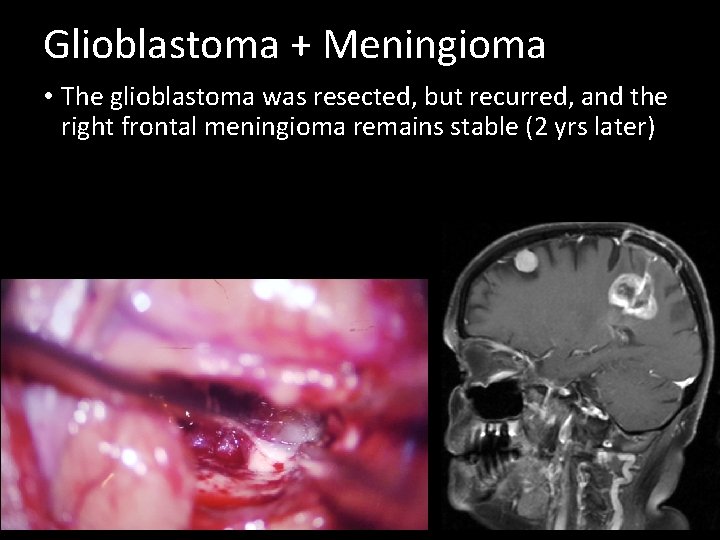 Glioblastoma + Meningioma

• The glioblastoma was resected, but recurred, and the right frontal meningioma remains stable (2 yrs later)